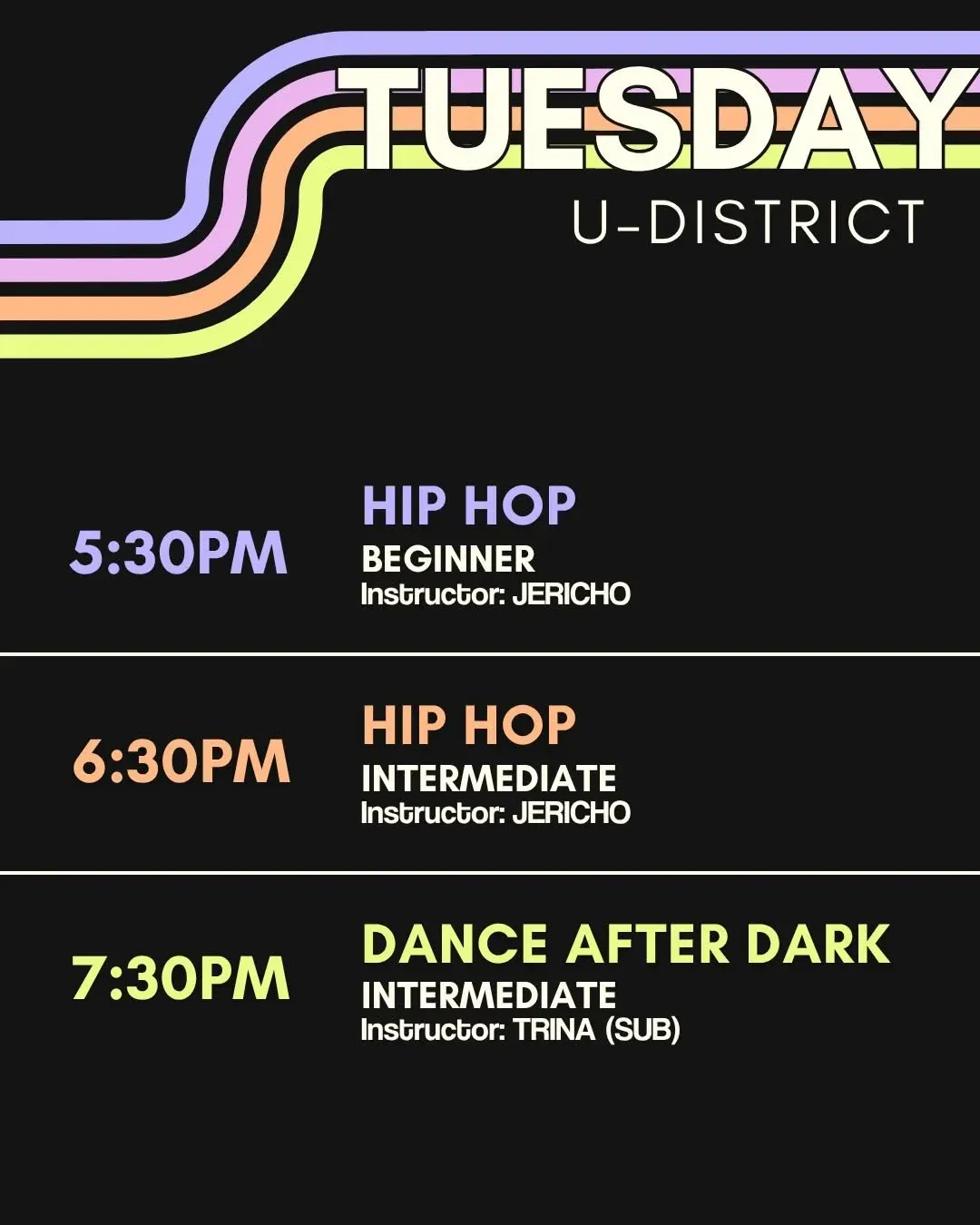 TUESDAY
U-DISTRICT

5:30PM
HIP HOP
BEGINNER
Instructor: JERICHO

6:30PM
HIP HOP
INTERMEDIATE
Instructor: JERICHO

7:30PM
DANCE AFTER DARK
INTERMEDIATE
Instructor: TRINA (SUB)